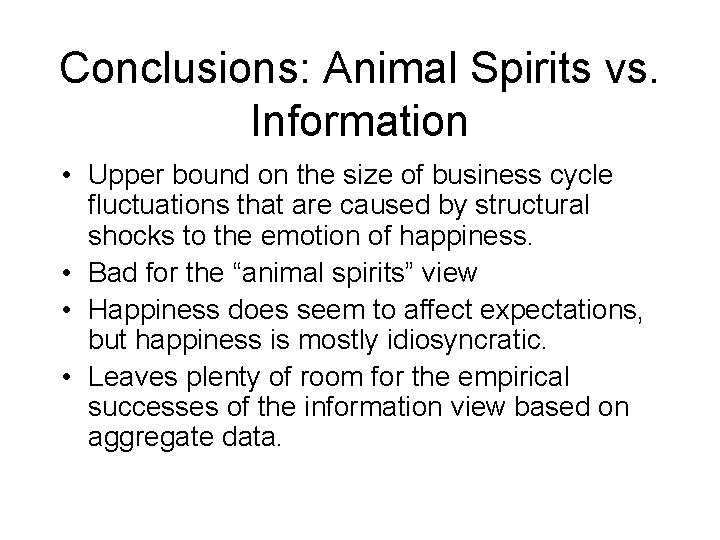 Conclusions: Animal Spirits vs. Information

• Upper bound on the size of business cycle fluctuations that are caused by structural shocks to the emotion of happiness.
• Bad for the “animal spirits” view
• Happiness does seem to affect expectations, but happiness is mostly idiosyncratic.
• Leaves plenty of room for the empirical successes of the information view based on aggregate data.